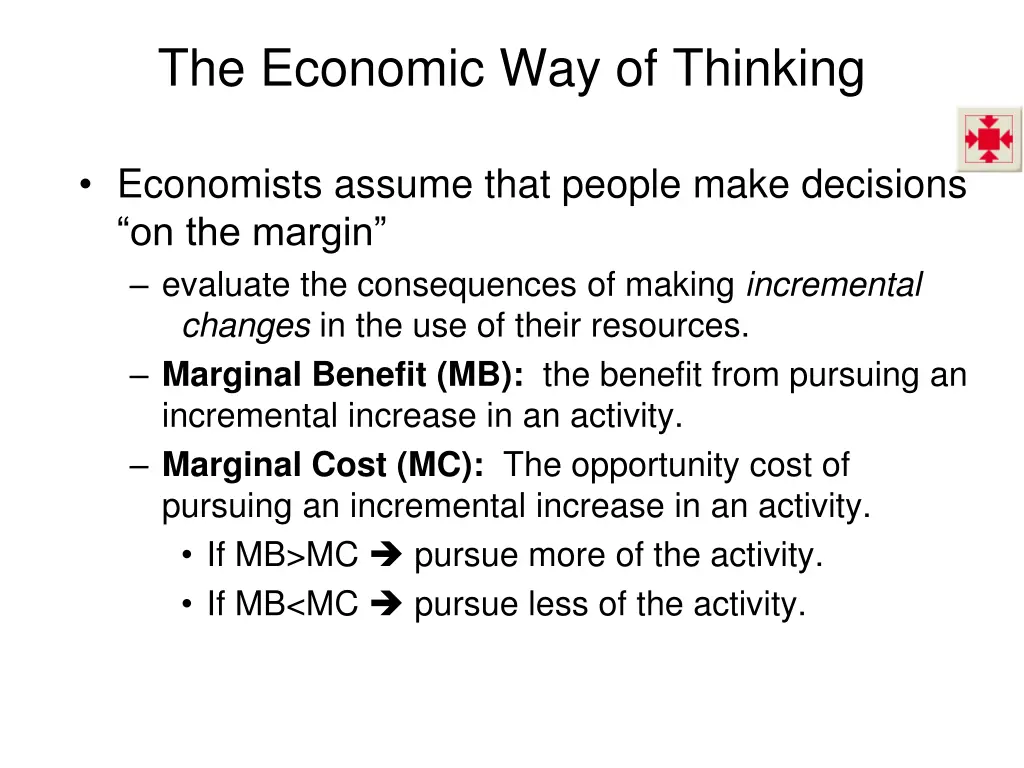 The Economic Way of Thinking

• Economists assume that people make decisions “on the margin”

– evaluate the consequences of making incremental changes in the use of their resources.

– Marginal Benefit (MB): the benefit from pursuing an incremental increase in an activity.

– Marginal Cost (MC): The opportunity cost of pursuing an incremental increase in an activity.

• If MB>MC ➔ pursue more of the activity.

• If MB<MC ➔ pursue less of the activity.